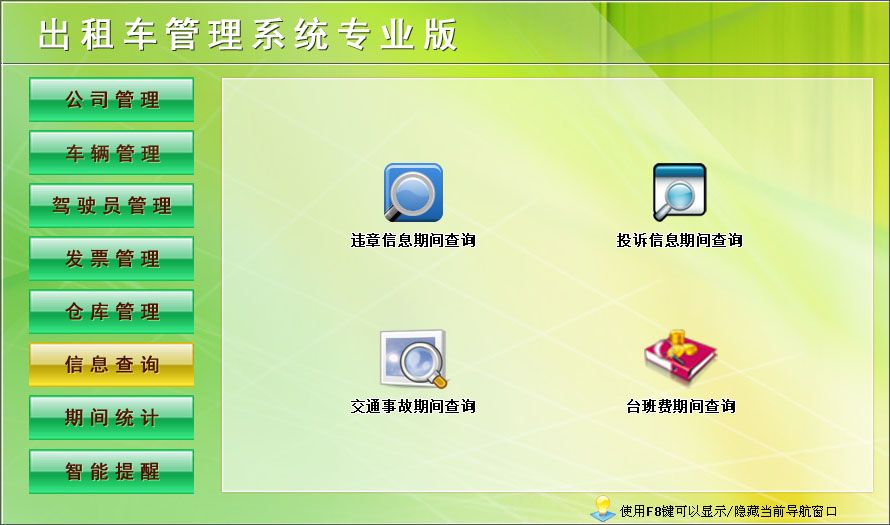 出租车管理系统专业版

公司管理
车辆管理
驾驶员管理
发票管理
仓库管理
信息查询
期间统计
智能提醒

违章信息期间查询
投诉信息期间查询
交通事故期间查询
台班费期间查询

使用F8键可以显示/隐藏当前导航窗口